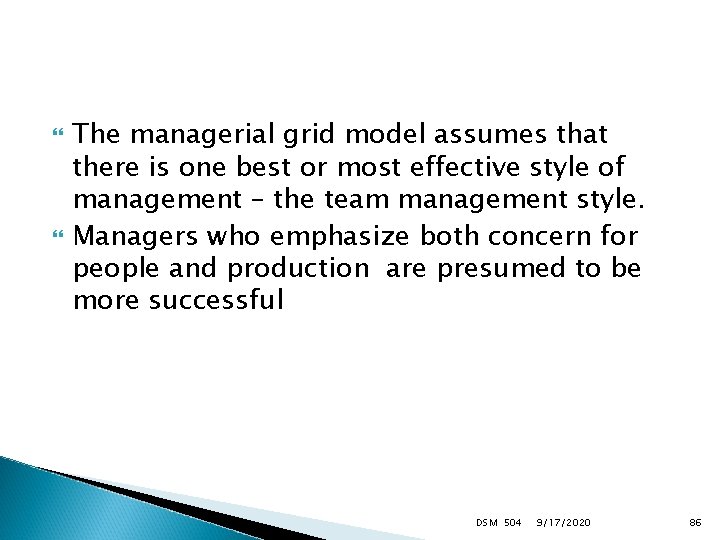 The managerial grid model assumes that there is one best or most effective style of management – the team management style.

Managers who emphasize both concern for people and production are presumed to be more successful

DSM 504 9/17/2020 86